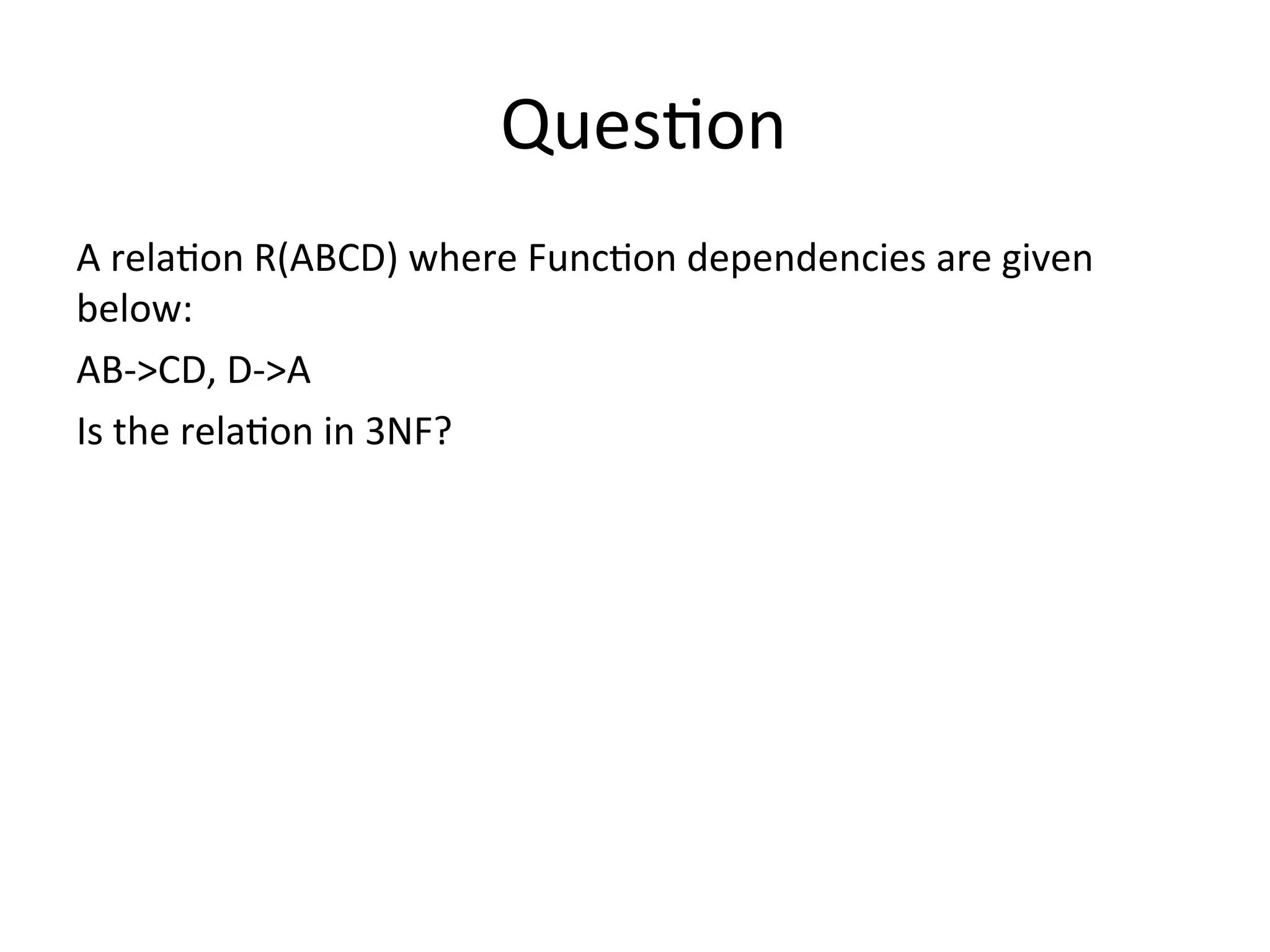 Question

A relation R(ABCD) where Function dependencies are given below:

AB->CD, D->A

Is the relation in 3NF?